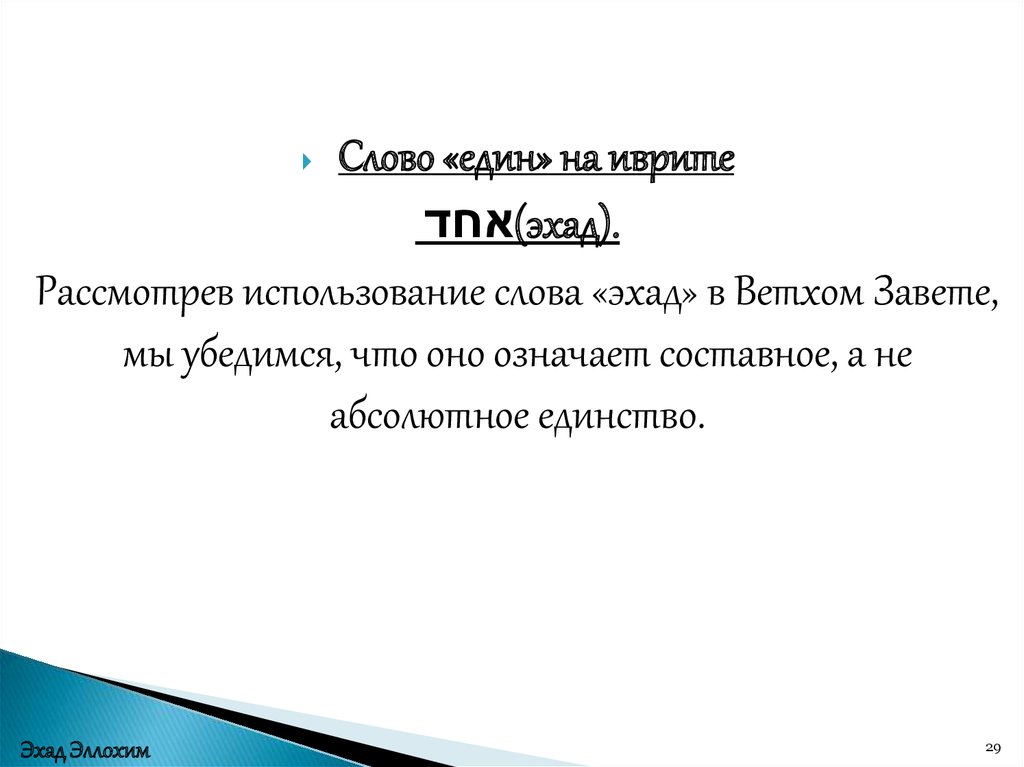 Слово «един» на иврите

אחד(эхад).

Рассмотрев использование слова «эхад» в Ветхом Завете, мы убедимся, что оно означает составное, а не абсолютное единство.

Эхад Эллохим

29